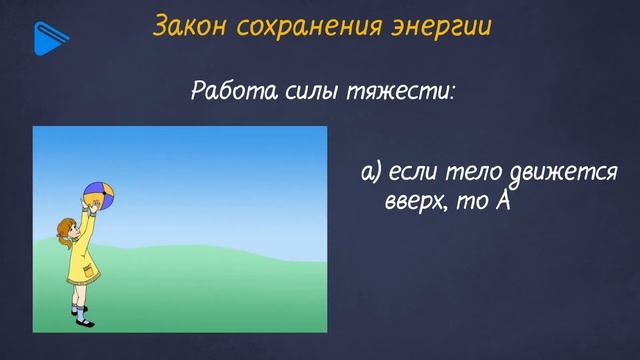 Закон сохранения энергии

Работа силы тяжести:

а) если тело движется вверх, то А